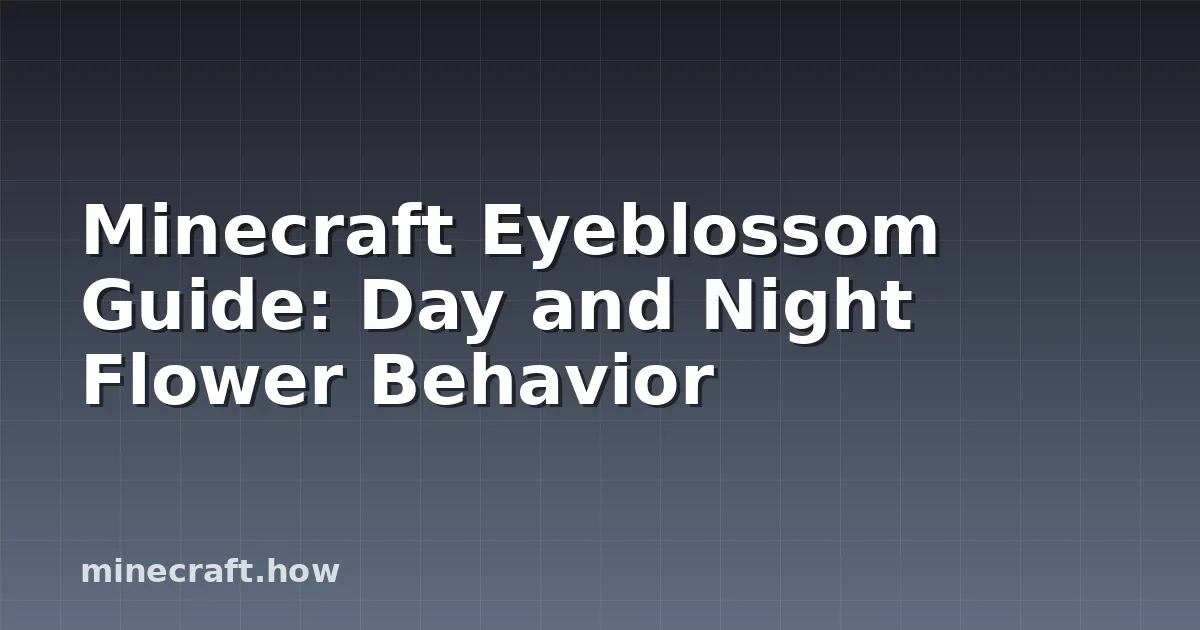 Minecraft Eyeblossom Guide: Day and Night Flower Behavior

minecraft.how